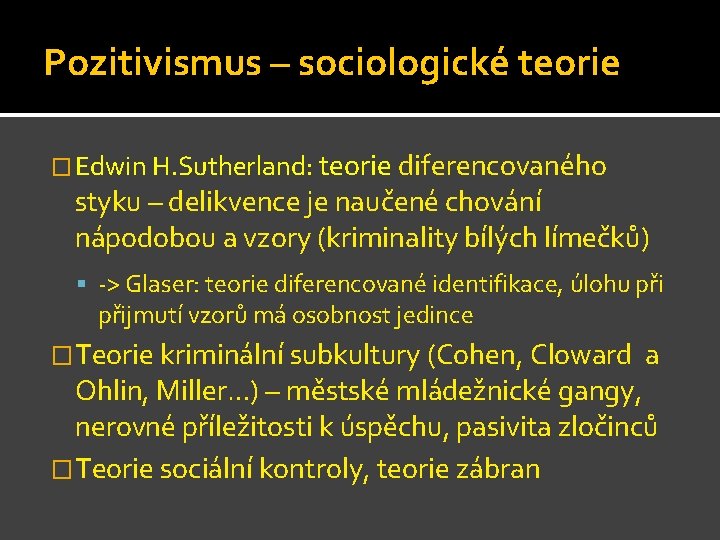 Pozitivismus – sociologické teorie

Edwin H.Sutherland: teorie diferencovaného styku – delikvence je naučené chování nápodobou a vzory (kriminality bílých límečků)

-> Glaser: teorie diferencované identifikace, úlohu při přijmutí vzorů má osobnost jedince

Teorie kriminální subkultury (Cohen, Cloward a Ohlin, Miller…) – městské mládežnické gangy, nerovné příležitosti k úspěchu, pasivita zločinců

Teorie sociální kontroly, teorie zábran